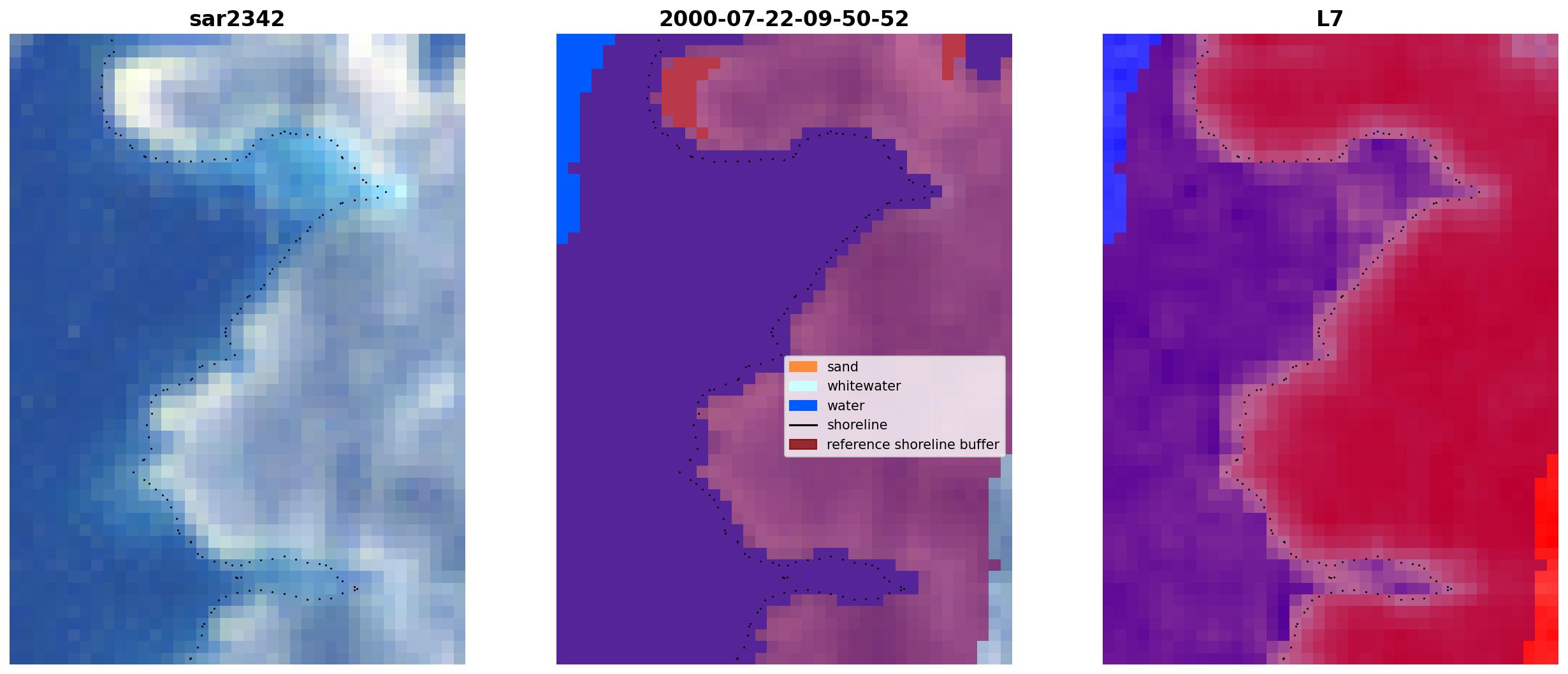 sar2342

2000-07-22-09-50-52

sand
whitewater
water
shoreline
reference shoreline buffer

L7